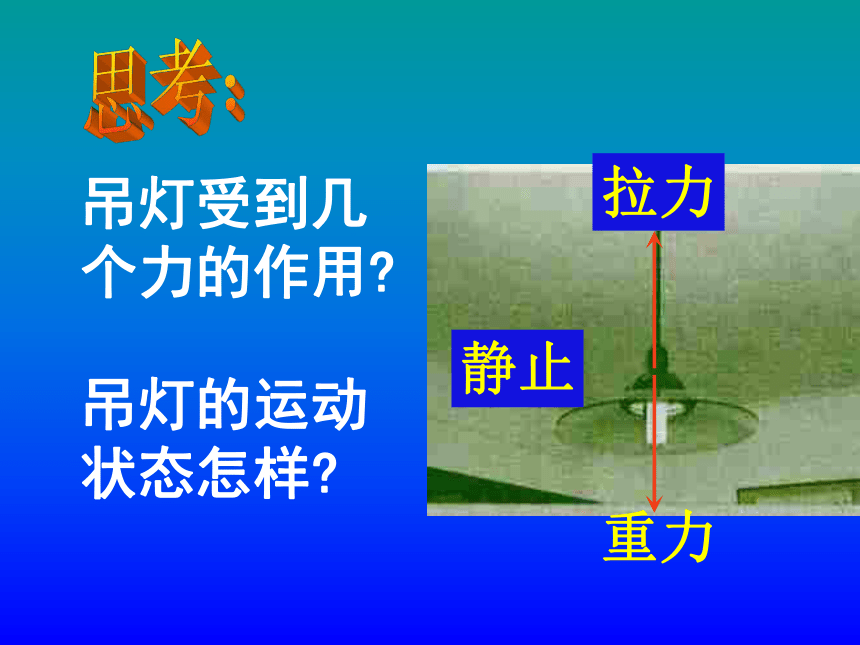 思考:

吊灯受到几个力的作用?

吊灯的运动状态怎样?

拉力

静止

重力